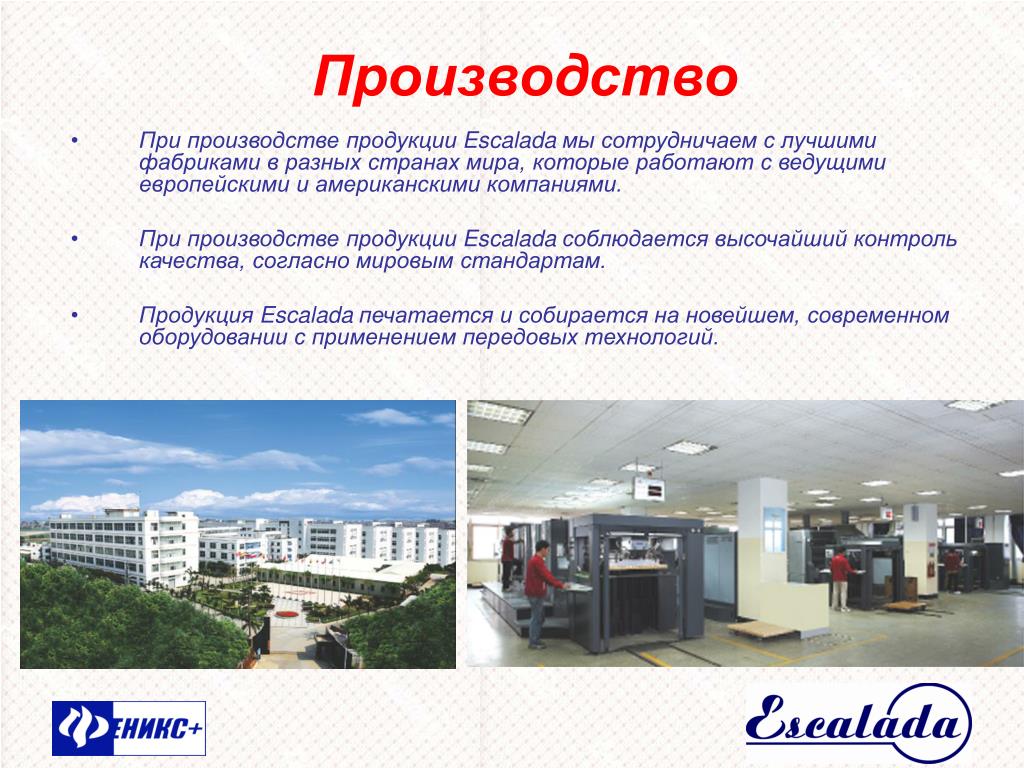 Производство

• При производстве продукции Escalada мы сотрудничаем с лучшими фабриками в разных странах мира, которые работают с ведущими европейскими и американскими компаниями.

• При производстве продукции Escalada соблюдается высочайший контроль качества, согласно мировым стандартам.

• Продукция Escalada печатается и собирается на новейшем, современном оборудовании с применением передовых технологий.

ФЕНИКС+

Escalada